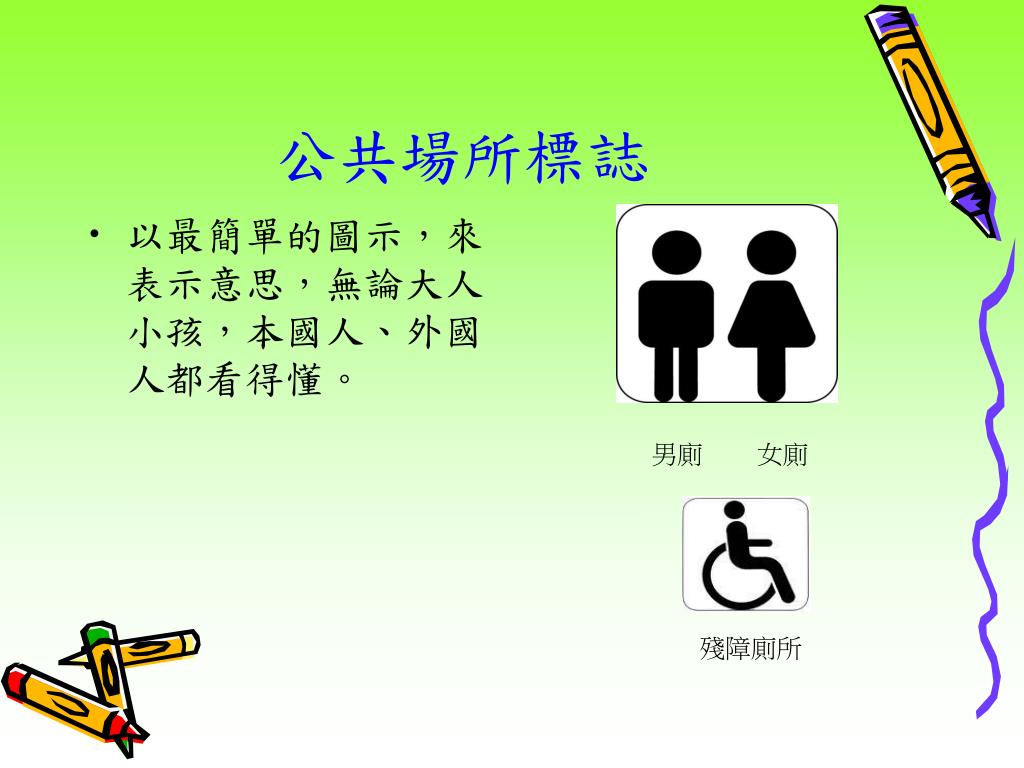 公共場所標誌

• 以最簡單的圖示，來表示意思，無論大人小孩，本國人、外國人都看得懂。

男廁　女廁

殘障廁所